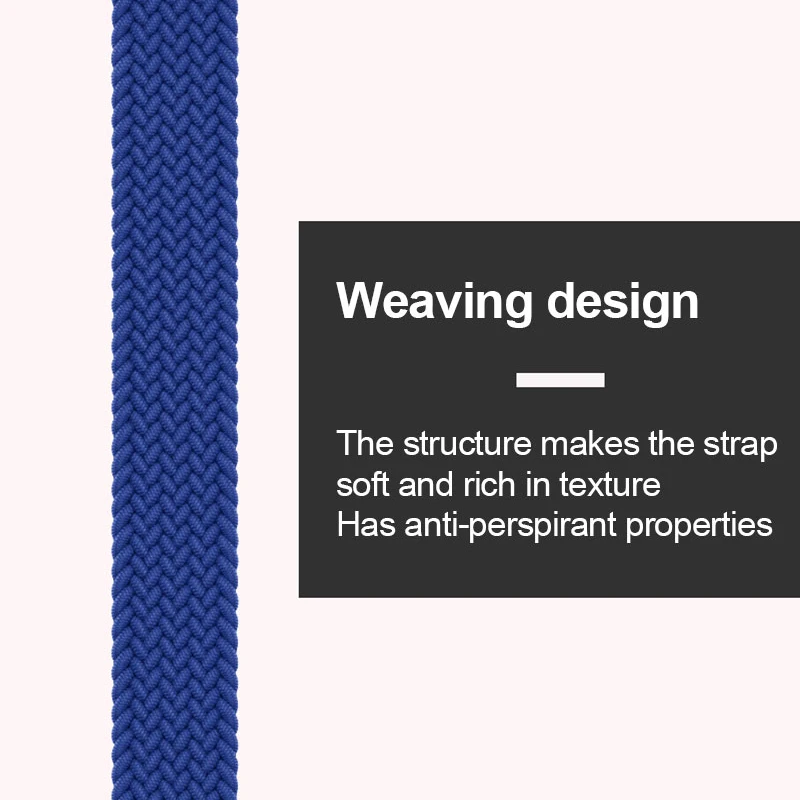 Weaving design

The structure makes the strap soft and rich in texture
Has anti-perspirant properties